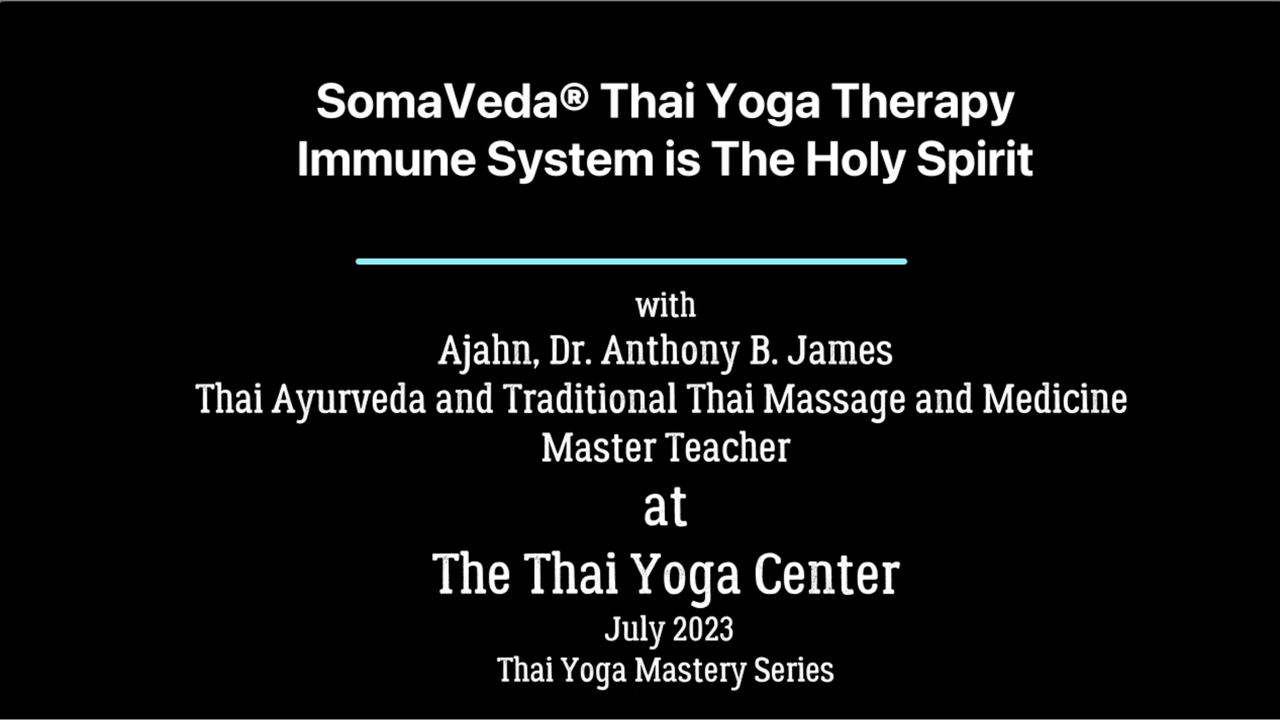 SomaVeda® Thai Yoga Therapy
Immune System is The Holy Spirit

with
Ajahn, Dr. Anthony B. James
Thai Ayurveda and Traditional Thai Massage and Medicine
Master Teacher
at
The Thai Yoga Center
July 2023
Thai Yoga Mastery Series